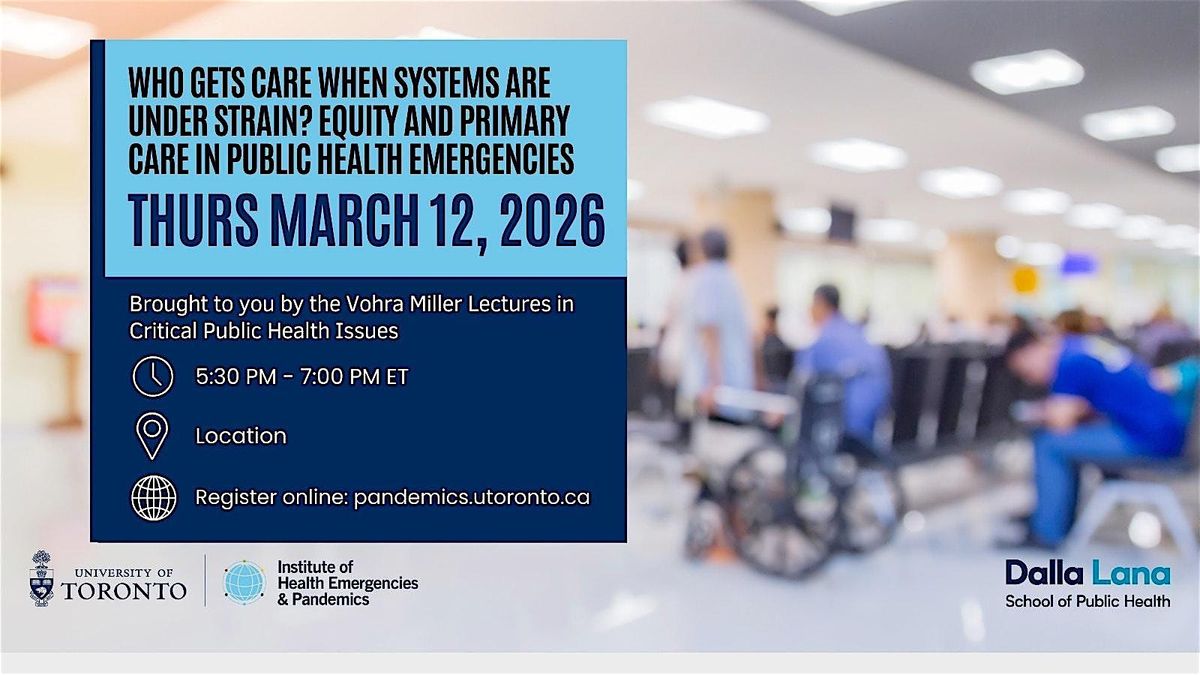 WHO GETS CARE WHEN SYSTEMS ARE UNDER STRAIN? EQUITY AND PRIMARY CARE IN PUBLIC HEALTH EMERGENCIES

THURS MARCH 12, 2026

Brought to you by the Vohra Miller Lectures in Critical Public Health Issues

5:30 PM - 7:00 PM ET

Location

Register online: pandemics.utoronto.ca

UNIVERSITY OF TORONTO

Institute of Health Emergencies & Pandemics

Dalla Lana
School of Public Health